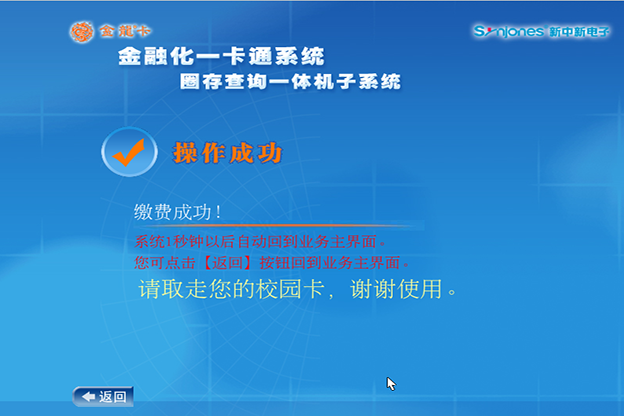 金龍卡

Synjones 新中新电子

金融化一卡通系统
圈存查询一体机子系统

操作成功

缴费成功！

系统1秒钟以后自动回到业务主界面。
您可点击【返回】按钮回到业务主界面。

请取走您的校园卡，谢谢使用。

返回